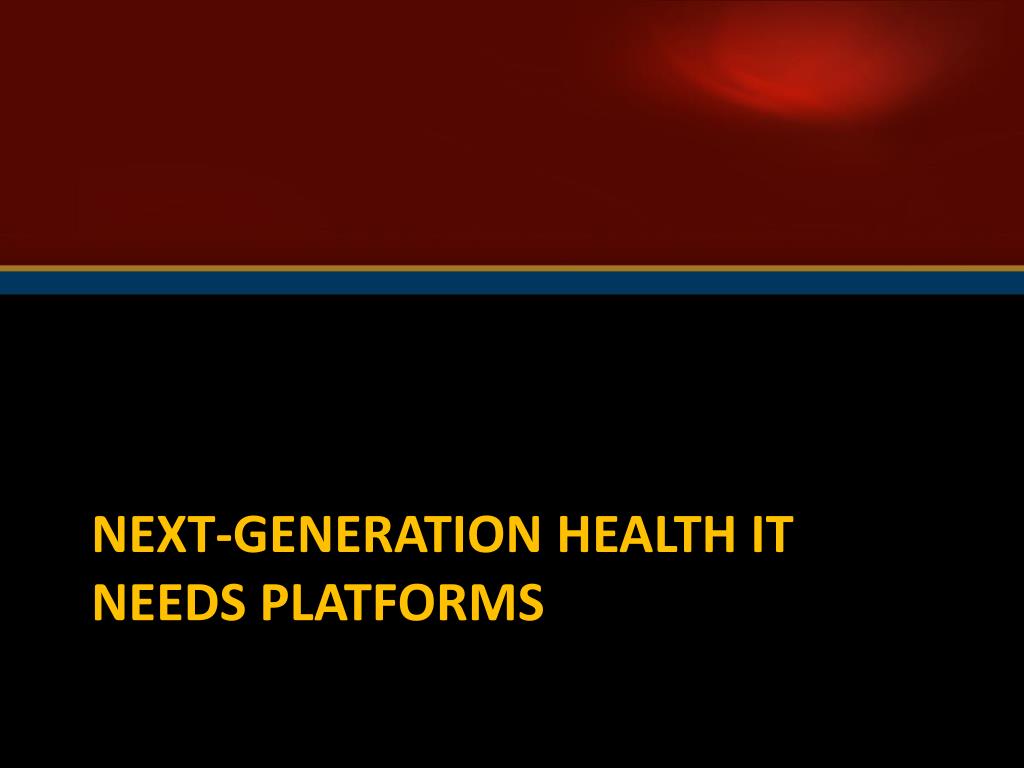 NEXT-GENERATION HEALTH IT NEEDS PLATFORMS